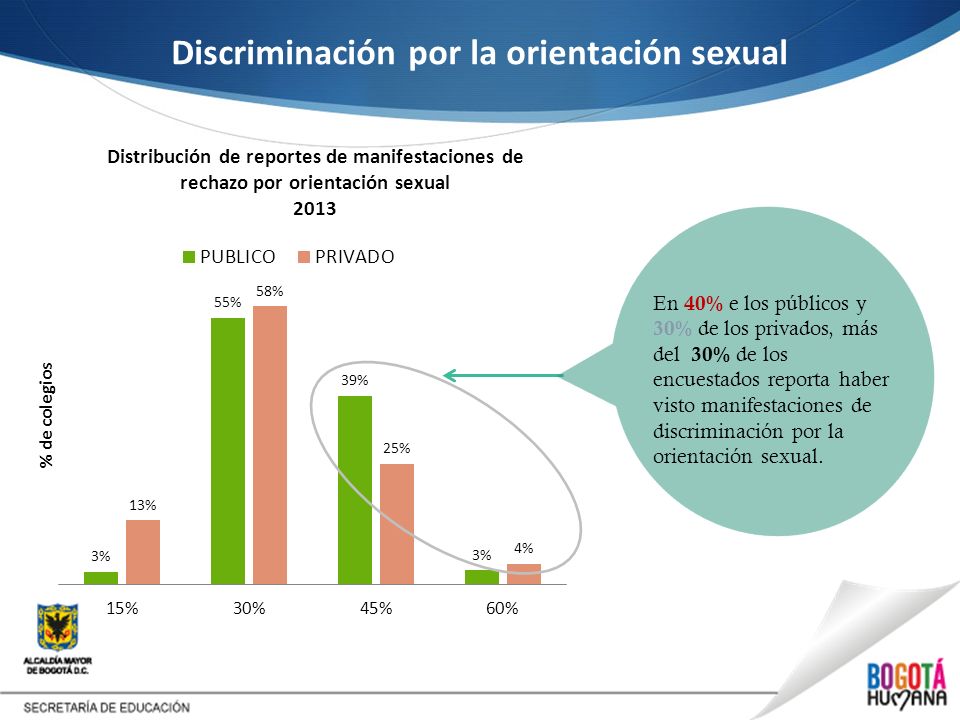 Discriminación por la orientación sexual

Distribución de reportes de manifestaciones de rechazo por orientación sexual
2013

PUBLICO PRIVADO

% de colegios

3%
13%
55%
58%
39%
25%
3%
4%

15% 30% 45% 60%

En 40% e los públicos y 30% de los privados, más del 30% de los encuestados reporta haber visto manifestaciones de discriminación por la orientación sexual.

ALCALDÍA MAYOR DE BOGOTÁ D.C.

SECRETARÍA DE EDUCACIÓN

BOGOTÁ HUMANA